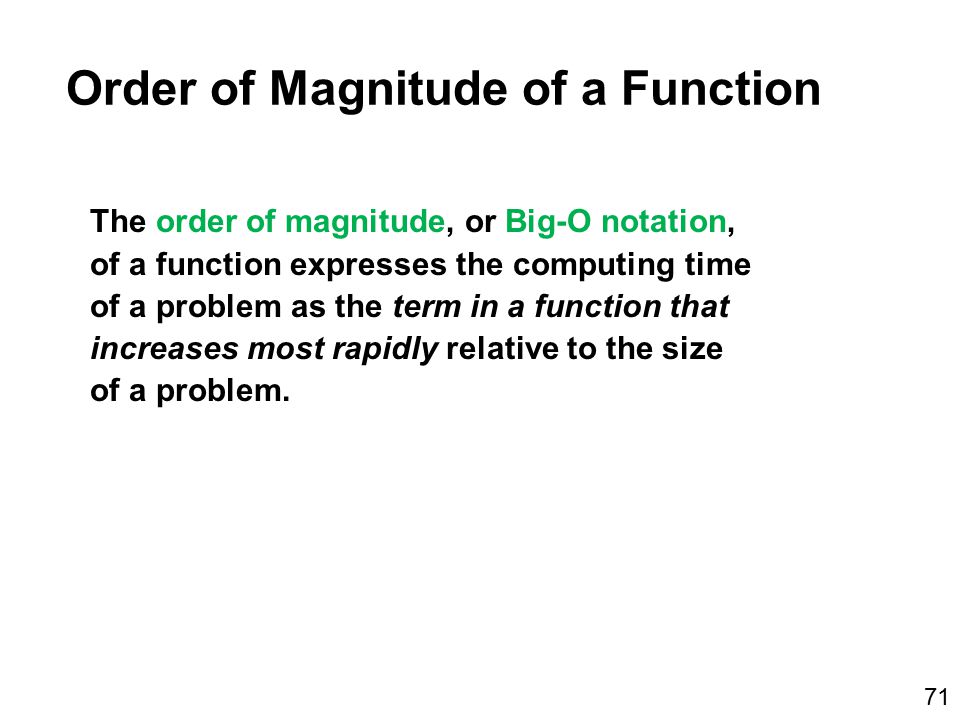 Order of Magnitude of a Function

The order of magnitude, or Big-O notation, of a function expresses the computing time of a problem as the term in a function that increases most rapidly relative to the size of a problem.

71